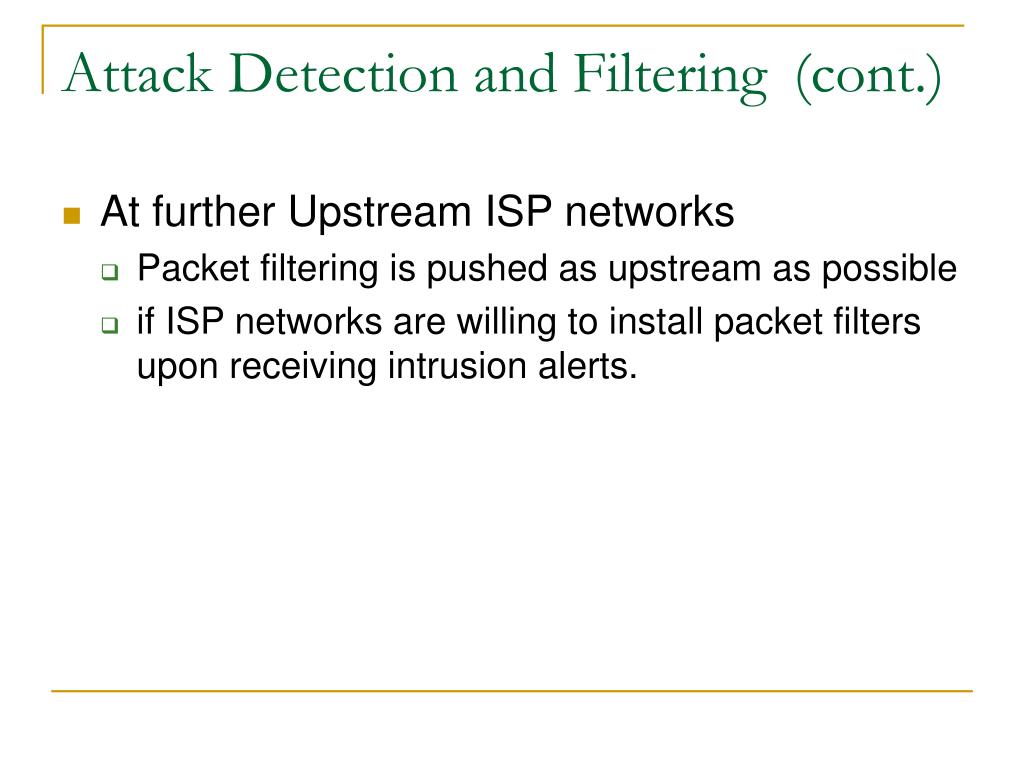 Attack Detection and Filtering (cont.)

At further Upstream ISP networks

Packet filtering is pushed as upstream as possible

if ISP networks are willing to install packet filters upon receiving intrusion alerts.